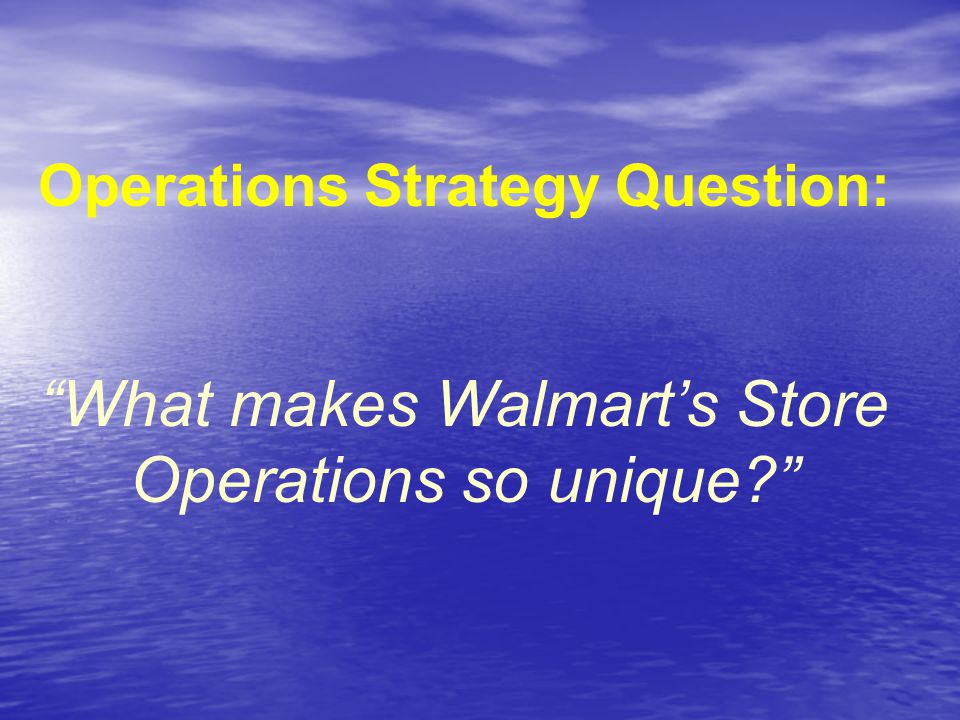 Operations Strategy Question:

“What makes Walmart’s Store Operations so unique?”